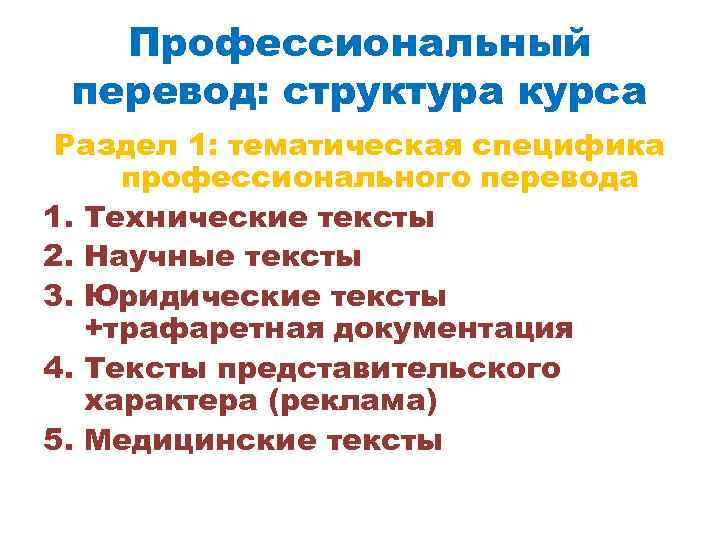 Профессиональный перевод: структура курса

Раздел 1: тематическая специфика профессионального перевода

1. Технические тексты
2. Научные тексты
3. Юридические тексты +трафаретная документация
4. Тексты представительского характера (реклама)
5. Медицинские тексты